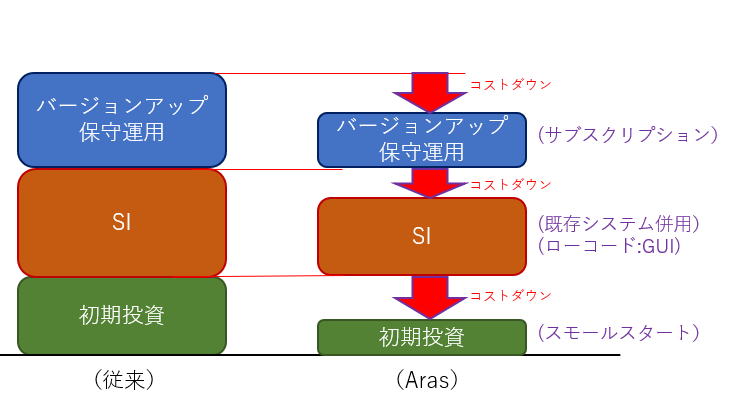 バージョンアップ
保守運用

SI

初期投資

（従来）

コストダウン

バージョンアップ
保守運用

（サブスクリプション）

コストダウン

SI

（既存システム併用）
（ローコード:GUI）

コストダウン

初期投資

（スモールスタート）

（Aras）